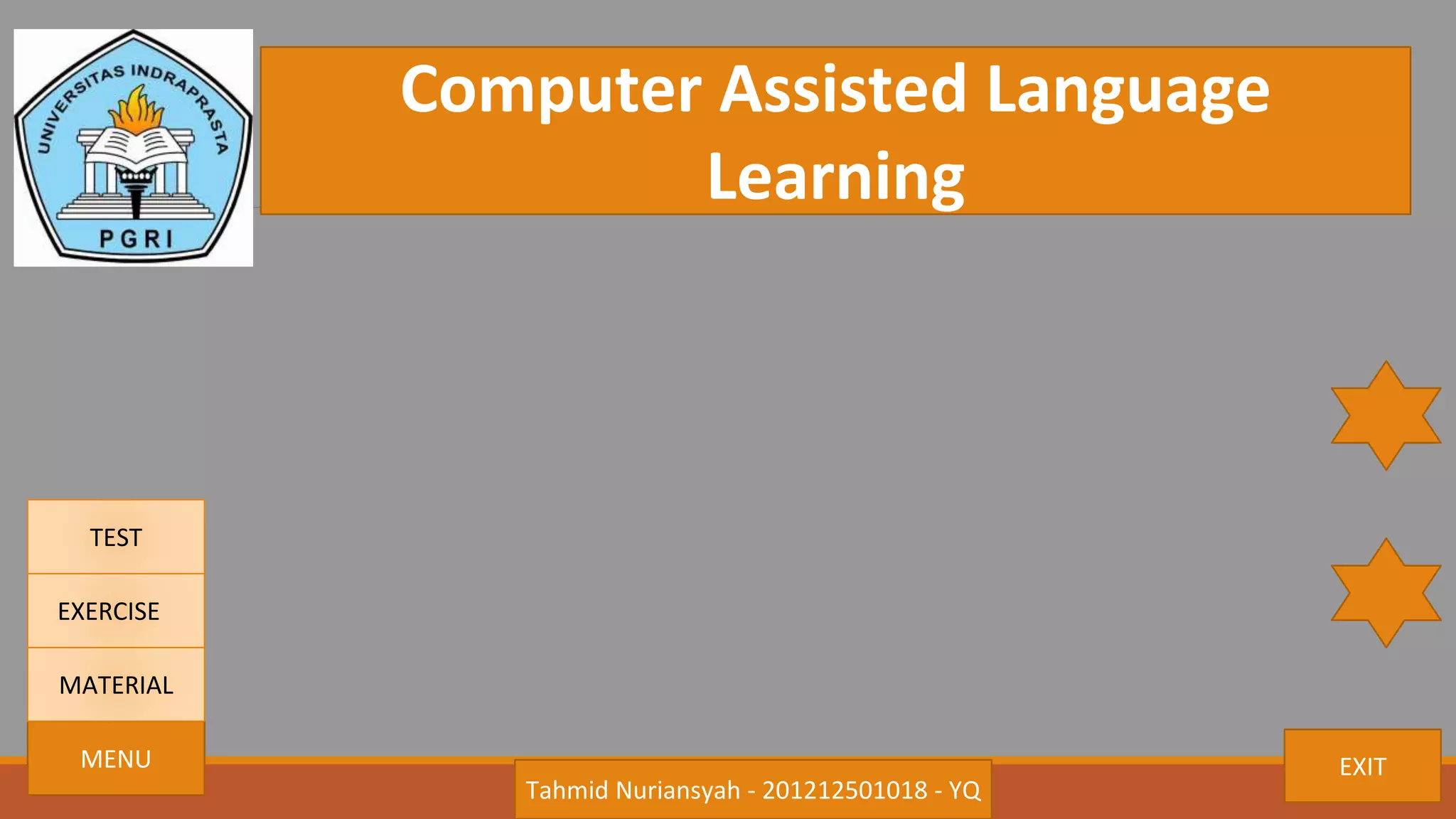 UNIVERSITAS INDRAPRASTA
PGRI

Computer Assisted Language Learning

TEST

EXERCISE

MATERIAL

MENU

Tahmid Nuriansyah - 201212501018 - YQ

EXIT